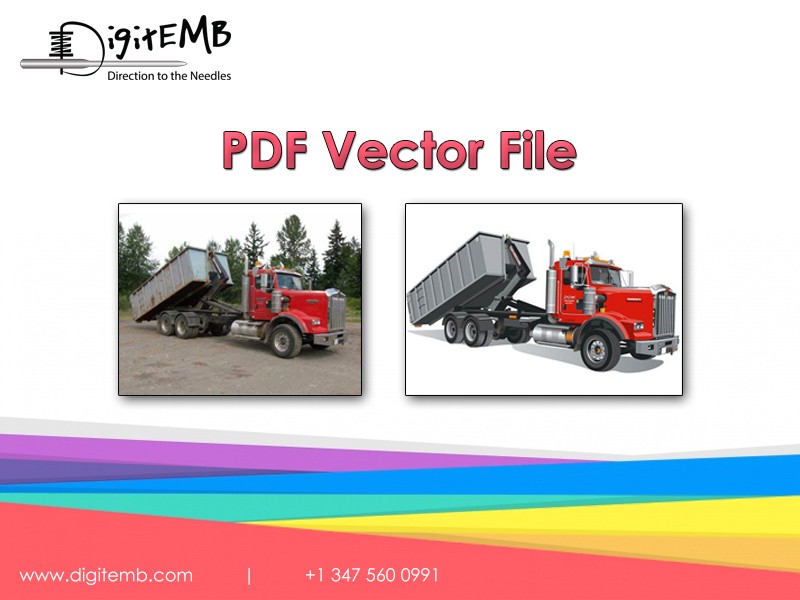 DigitEMB
Direction to the Needles

PDF Vector File

www.digitemb.com | +1 347 560 0991